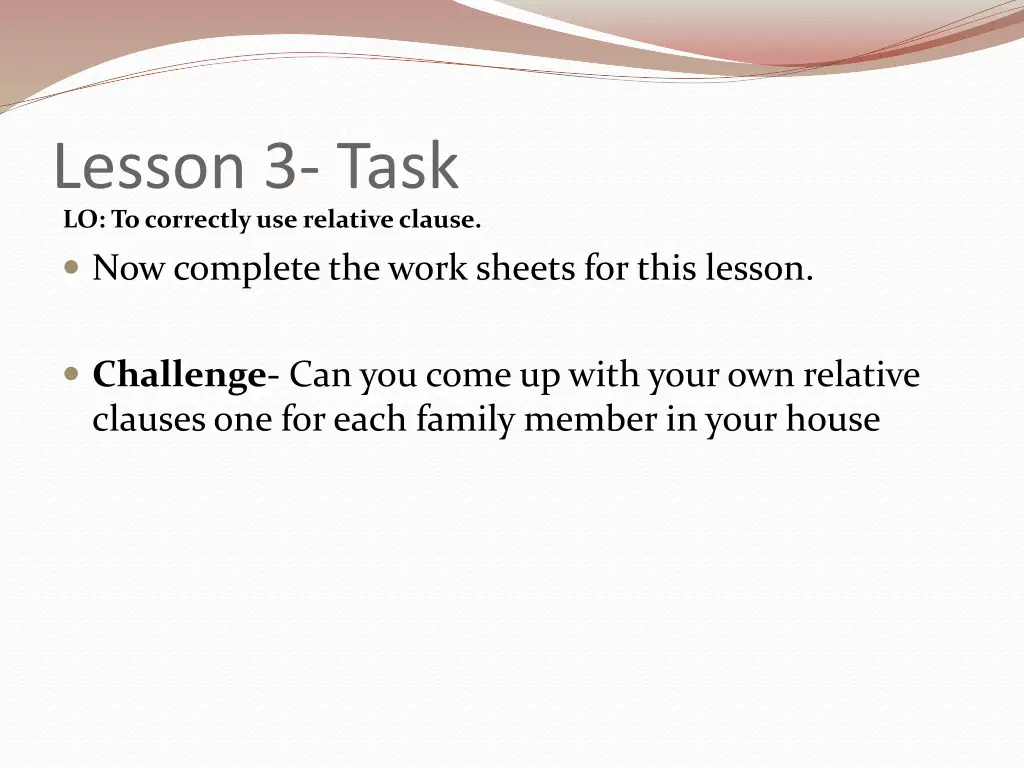 Lesson 3- Task

LO: To correctly use relative clause.

Now complete the work sheets for this lesson.

Challenge- Can you come up with your own relative clauses one for each family member in your house